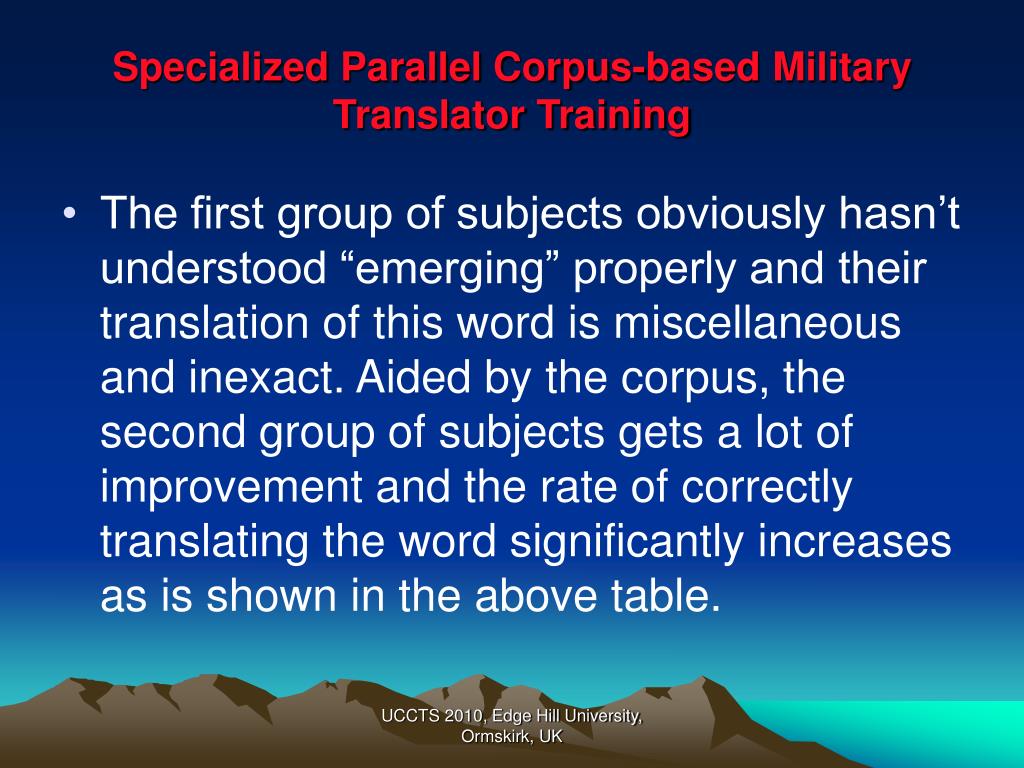 Specialized Parallel Corpus-based Military Translator Training

• The first group of subjects obviously hasn’t understood “emerging” properly and their translation of this word is miscellaneous and inexact. Aided by the corpus, the second group of subjects gets a lot of improvement and the rate of correctly translating the word significantly increases as is shown in the above table.

UCCTS 2010, Edge Hill University, Ormskirk, UK